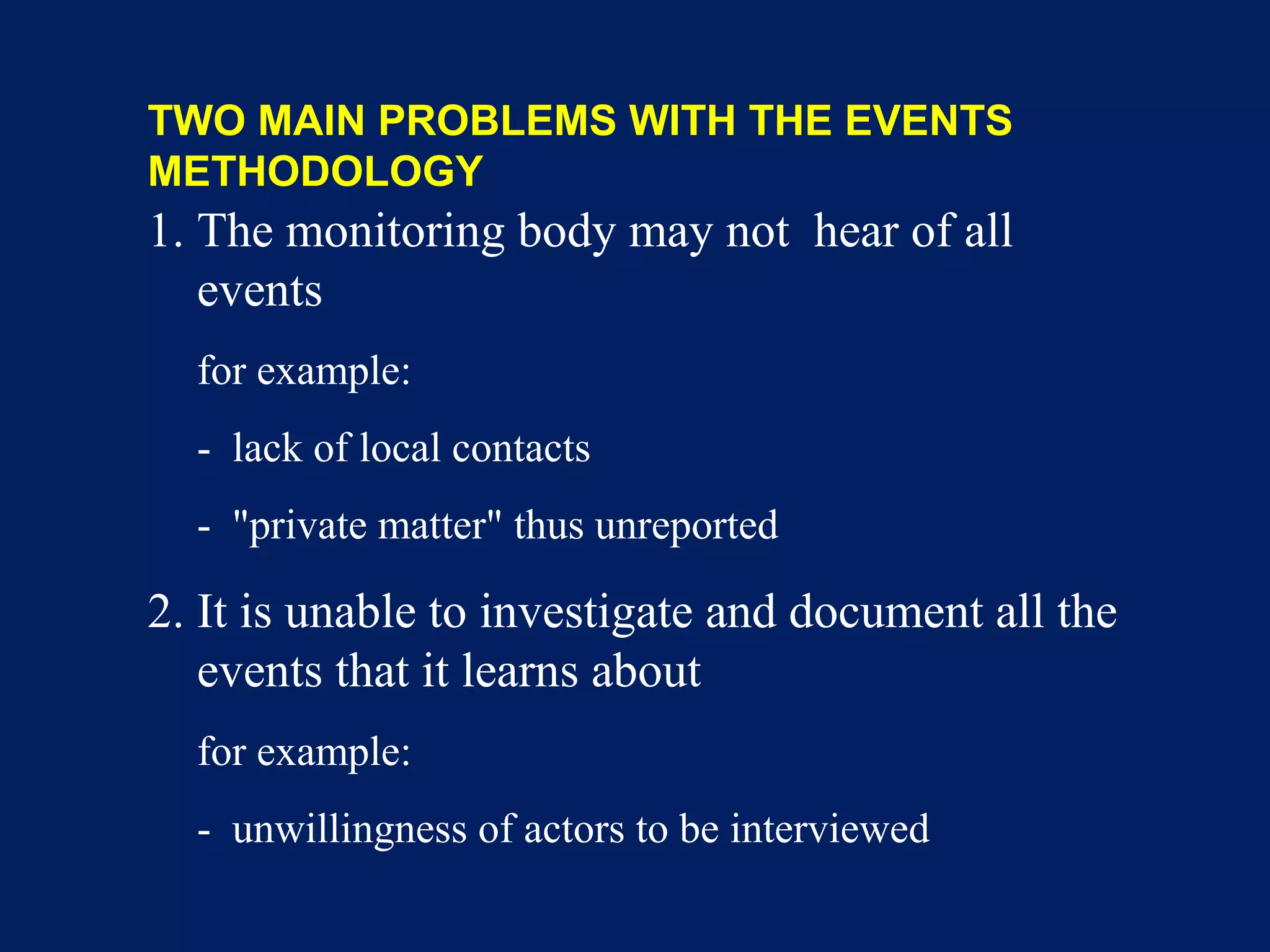 TWO MAIN PROBLEMS WITH THE EVENTS METHODOLOGY

1. The monitoring body may not hear of all events

for example:

- lack of local contacts

- "private matter" thus unreported

2. It is unable to investigate and document all the events that it learns about

for example:

- unwillingness of actors to be interviewed